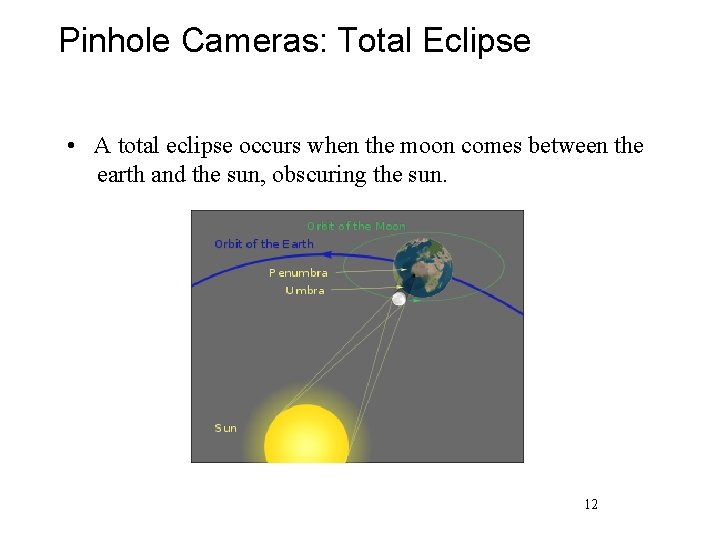 Pinhole Cameras: Total Eclipse

• A total eclipse occurs when the moon comes between the earth and the sun, obscuring the sun.

Orbit of the Moon
Orbit of the Earth
Penumbra
Umbra
Sun

12